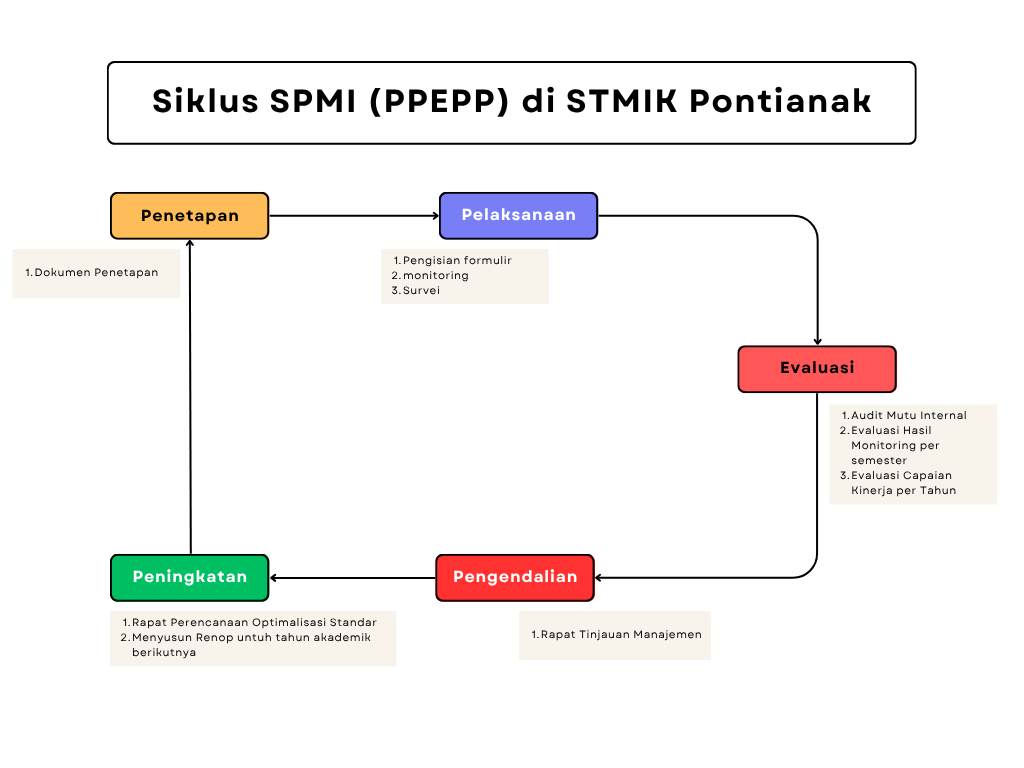 Siklus SPMI (PPEPP) di STMIK Pontianak

Penetapan

1. Dokumen Penetapan

Pelaksanaan

1. Pengisian formulir
2. monitoring
3. Survei

Evaluasi

1. Audit Mutu Internal
2. Evaluasi Hasil Monitoring per semester
3. Evaluasi Capaian Kinerja per Tahun

Pengendalian

1. Rapat Tinjauan Manajemen

Peningkatan

1. Rapat Perencanaan Optimalisasi Standar
2. Menyusun Renop untuh tahun akademik berikutnya